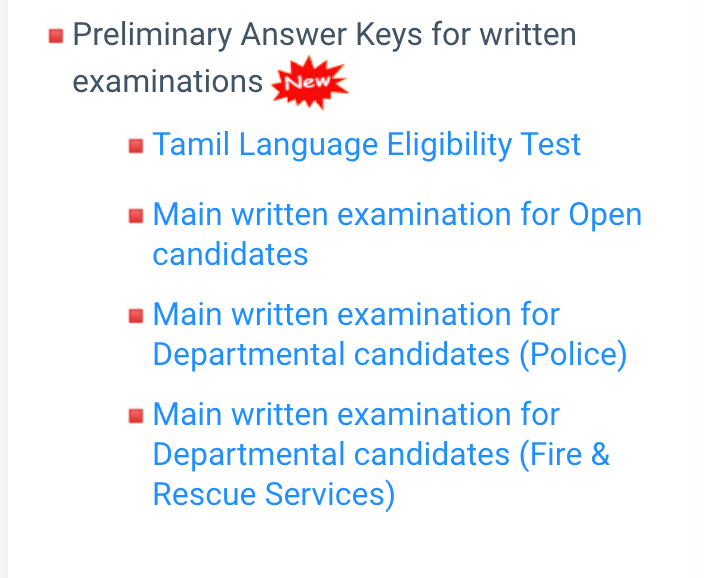 Preliminary Answer Keys for written examinations New

Tamil Language Eligibility Test

Main written examination for Open candidates

Main written examination for Departmental candidates (Police)

Main written examination for Departmental candidates (Fire & Rescue Services)